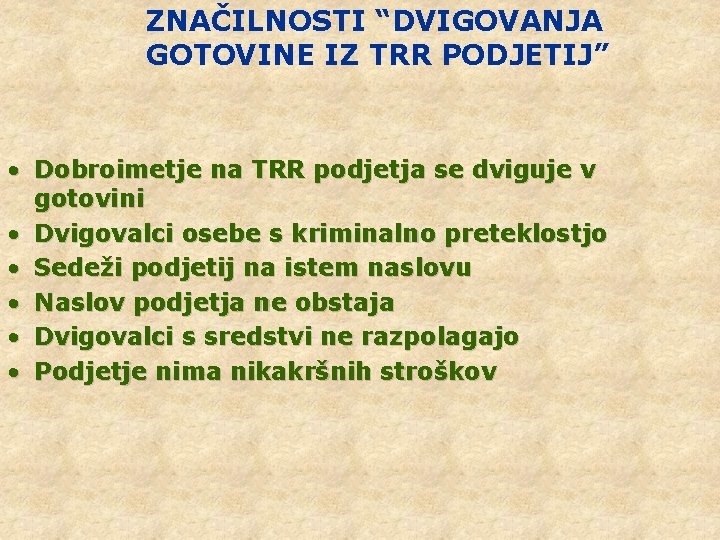 ZNAČILNOSTI “DVIGOVANJA GOTOVINE IZ TRR PODJETIJ”

• Dobroimetje na TRR podjetja se dviguje v gotovini
• Dvigovalci osebe s kriminalno preteklostjo
• Sedeži podjetij na istem naslovu
• Naslov podjetja ne obstaja
• Dvigovalci s sredstvi ne razpolagajo
• Podjetje nima nikakršnih stroškov